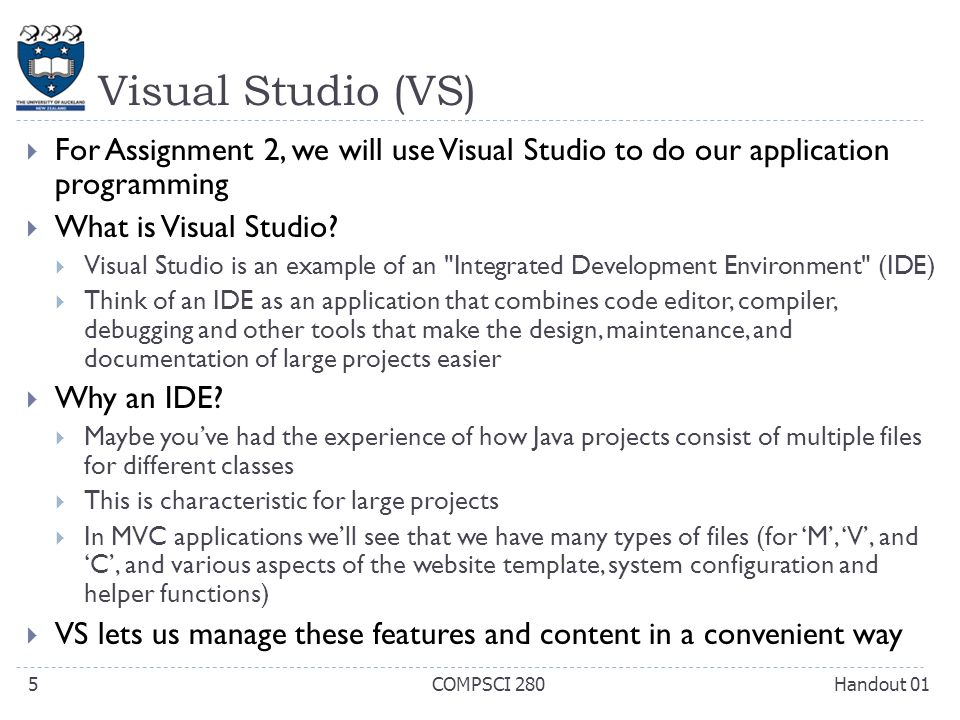 THE UNIVERSITY OF AUCKLAND
NEW ZEALAND

Visual Studio (VS)

For Assignment 2, we will use Visual Studio to do our application programming

What is Visual Studio?

Visual Studio is an example of an "Integrated Development Environment" (IDE)

Think of an IDE as an application that combines code editor, compiler, debugging and other tools that make the design, maintenance, and documentation of large projects easier

Why an IDE?

Maybe you've had the experience of how Java projects consist of multiple files for different classes

This is characteristic for large projects

In MVC applications we'll see that we have many types of files (for 'M', 'V', and 'C', and various aspects of the website template, system configuration and helper functions)

VS lets us manage these features and content in a convenient way

5 COMPSCI 280 Handout 01